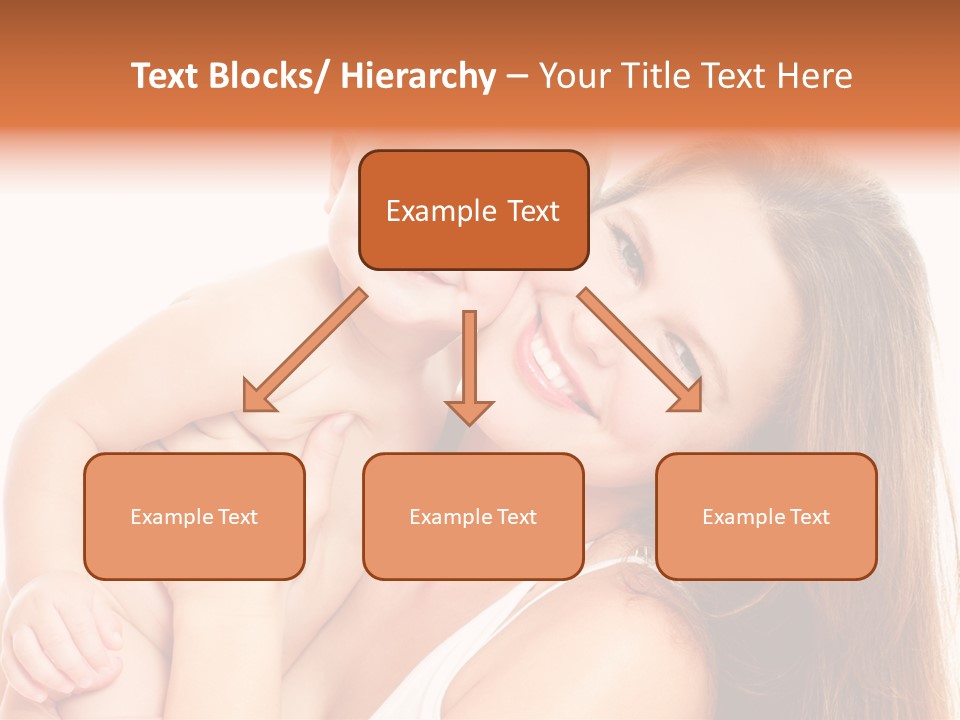 Text Blocks/ Hierarchy – Your Title Text Here

Example Text

Example Text

Example Text

Example Text